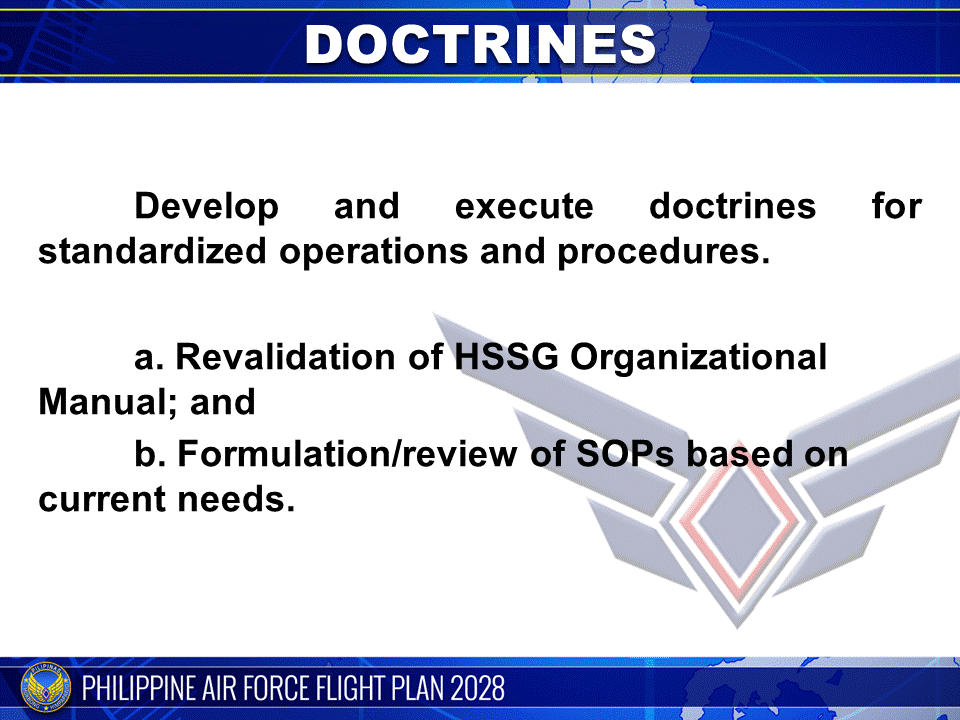 DOCTRINES

Develop and execute doctrines for standardized operations and procedures.

a. Revalidation of HSSG Organizational Manual; and

b. Formulation/review of SOPs based on current needs.

PHILIPPINE AIR FORCE FLIGHT PLAN 2028